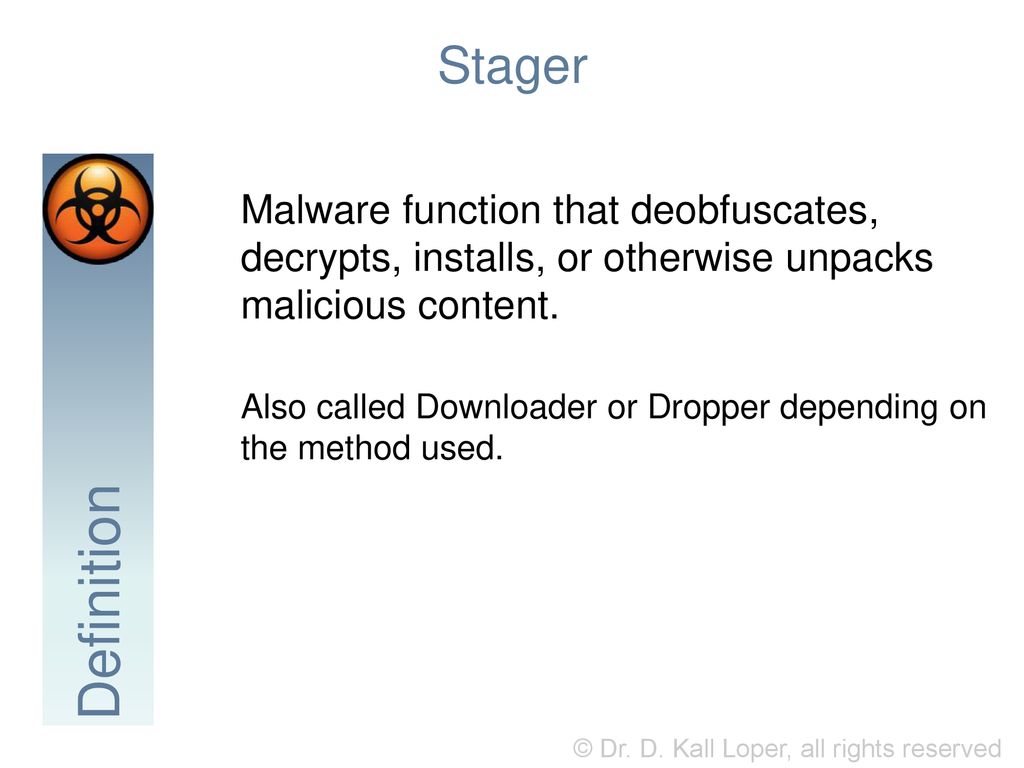 Stager

Definition

Malware function that deobfuscates, decrypts, installs, or otherwise unpacks malicious content.

Also called Downloader or Dropper depending on the method used.

© Dr. D. Kall Loper, all rights reserved